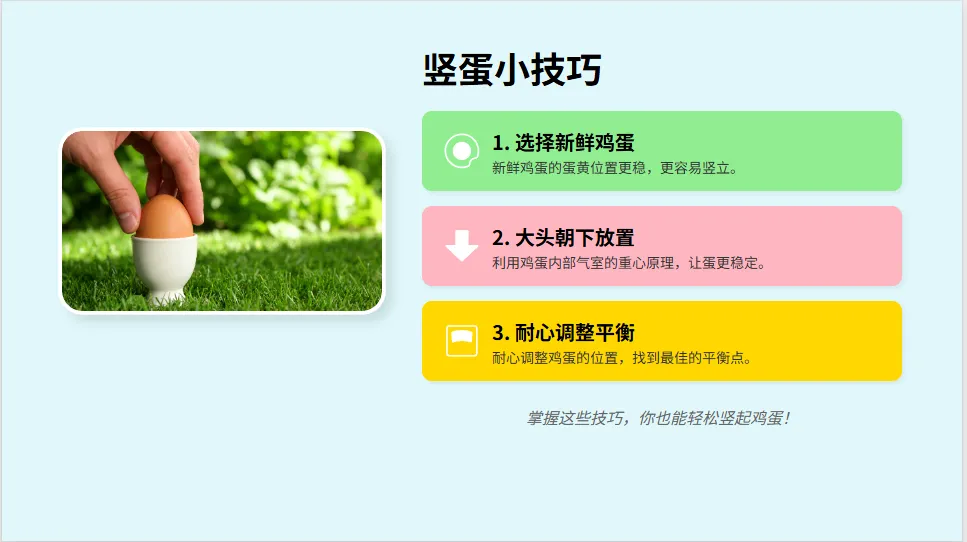 竖蛋小技巧

1. 选择新鲜鸡蛋
新鲜鸡蛋的蛋黄位置更稳，更容易竖立。

2. 大头朝下放置
利用鸡蛋内部气室的重心原理，让蛋更稳定。

3. 耐心调整平衡
耐心调整鸡蛋的位置，找到最佳的平衡点。

掌握这些技巧，你也能轻松竖起鸡蛋！